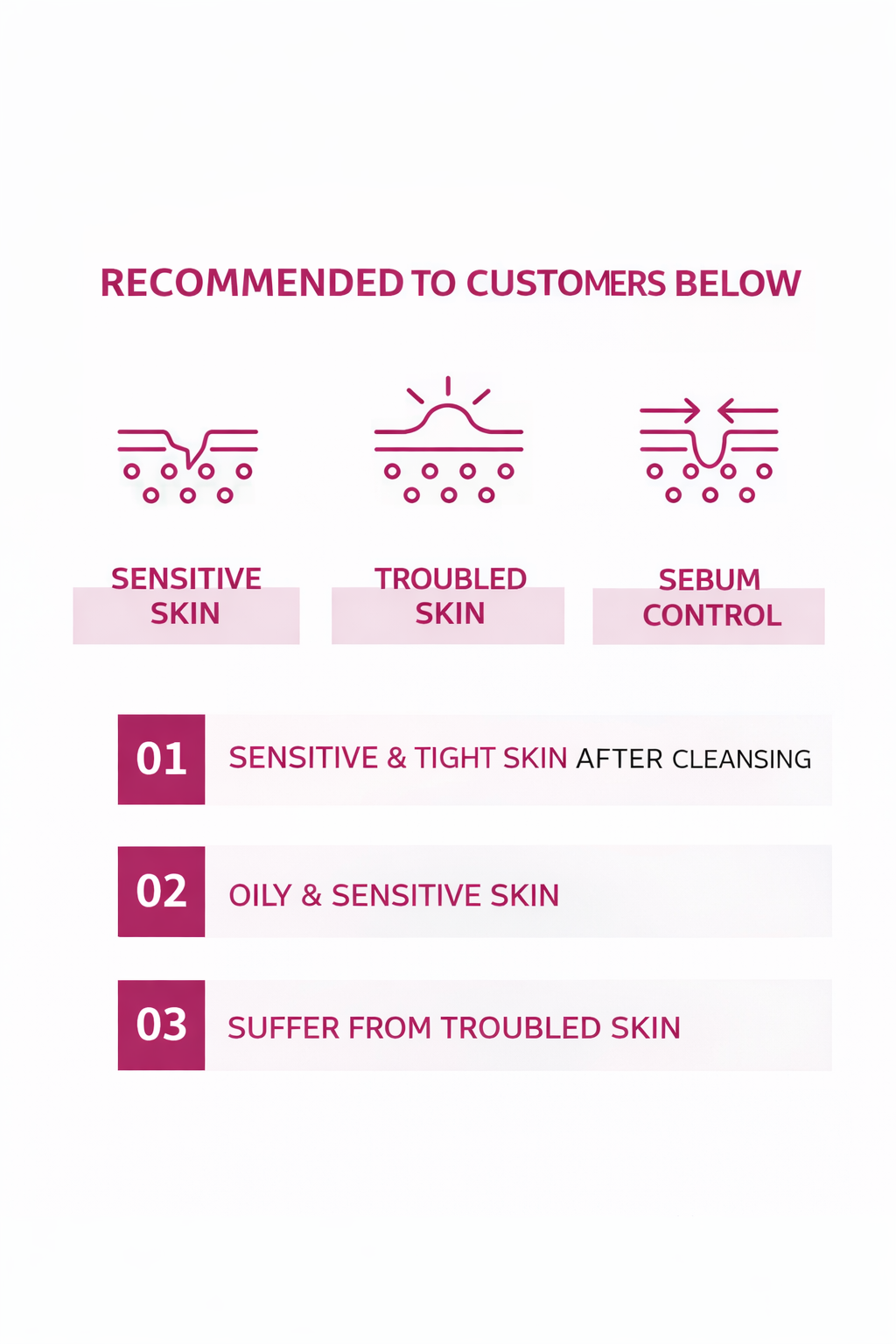 RECOMMENDED TO CUSTOMERS BELOW

SENSITIVE SKIN

TROUBLED SKIN

SEBUM CONTROL

01 SENSITIVE & TIGHT SKIN AFTER CLEANSING

02 OILY & SENSITIVE SKIN

03 SUFFER FROM TROUBLED SKIN